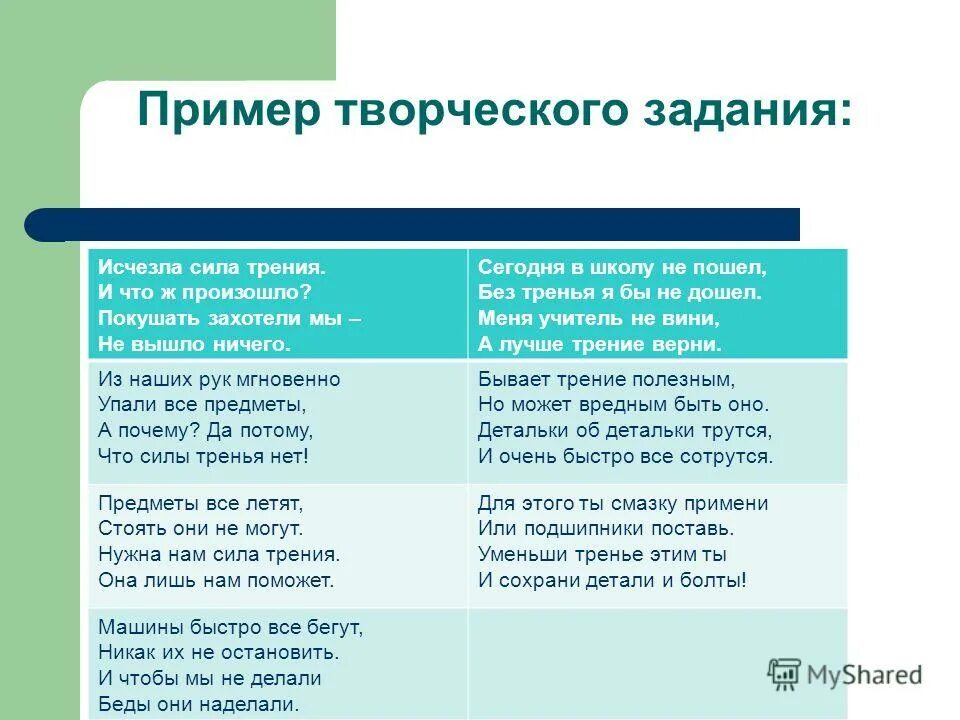 Пример творческого задания:

| Исчезла сила трения. И что ж произошло? Покушать захотели мы – Не вышло ничего. | Сегодня в школу не пошел, Без тренья я бы не дошел. Меня учитель не вини, А лучше трение верни. |
|---|---|
| Из наших рук мгновенно Упали все предметы, А почему? Да потому, Что силы тренья нет! | Бывает трение полезным, Но может вредным быть оно. Детальки об детальки трутся, И очень быстро все сотрутся. |
| Предметы все летят, Стоять они не могут. Нужна нам сила трения. Она лишь нам поможет. | Для этого ты смазку примени Или подшипники поставь. Уменьши тренье этим ты И сохрани детали и болты! |
| Машины быстро все бегут, Никак их не остановить. И чтобы мы не делали Беды они наделали. | |

MyShared